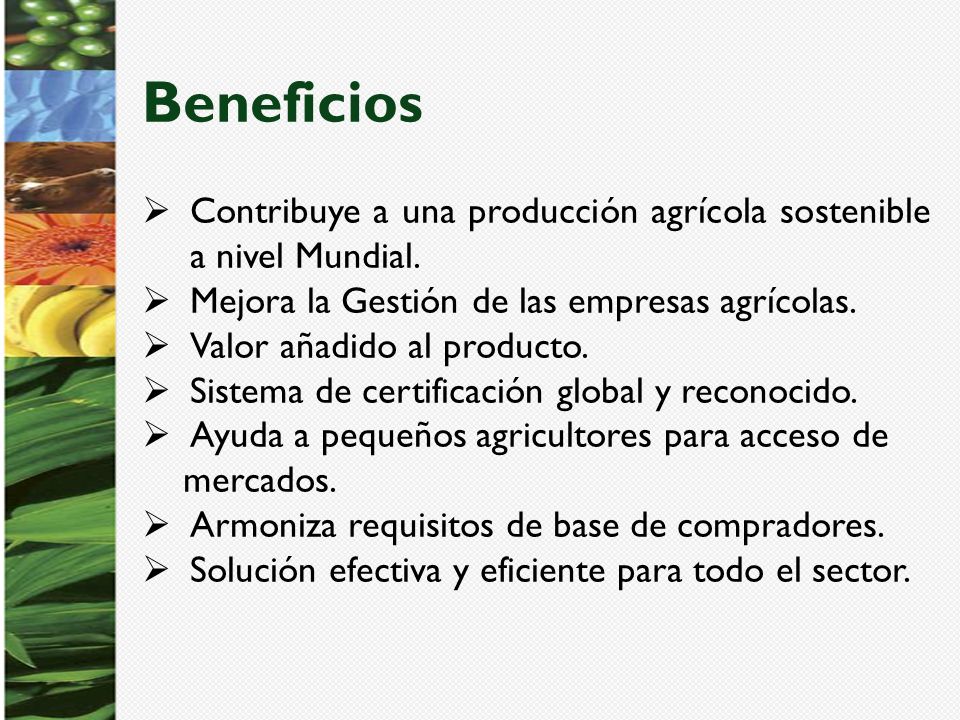 Beneficios

➢ Contribuye a una producción agrícola sostenible a nivel Mundial.
➢ Mejora la Gestión de las empresas agrícolas.
➢ Valor añadido al producto.
➢ Sistema de certificación global y reconocido.
➢ Ayuda a pequeños agricultores para acceso de mercados.
➢ Armoniza requisitos de base de compradores.
➢ Solución efectiva y eficiente para todo el sector.